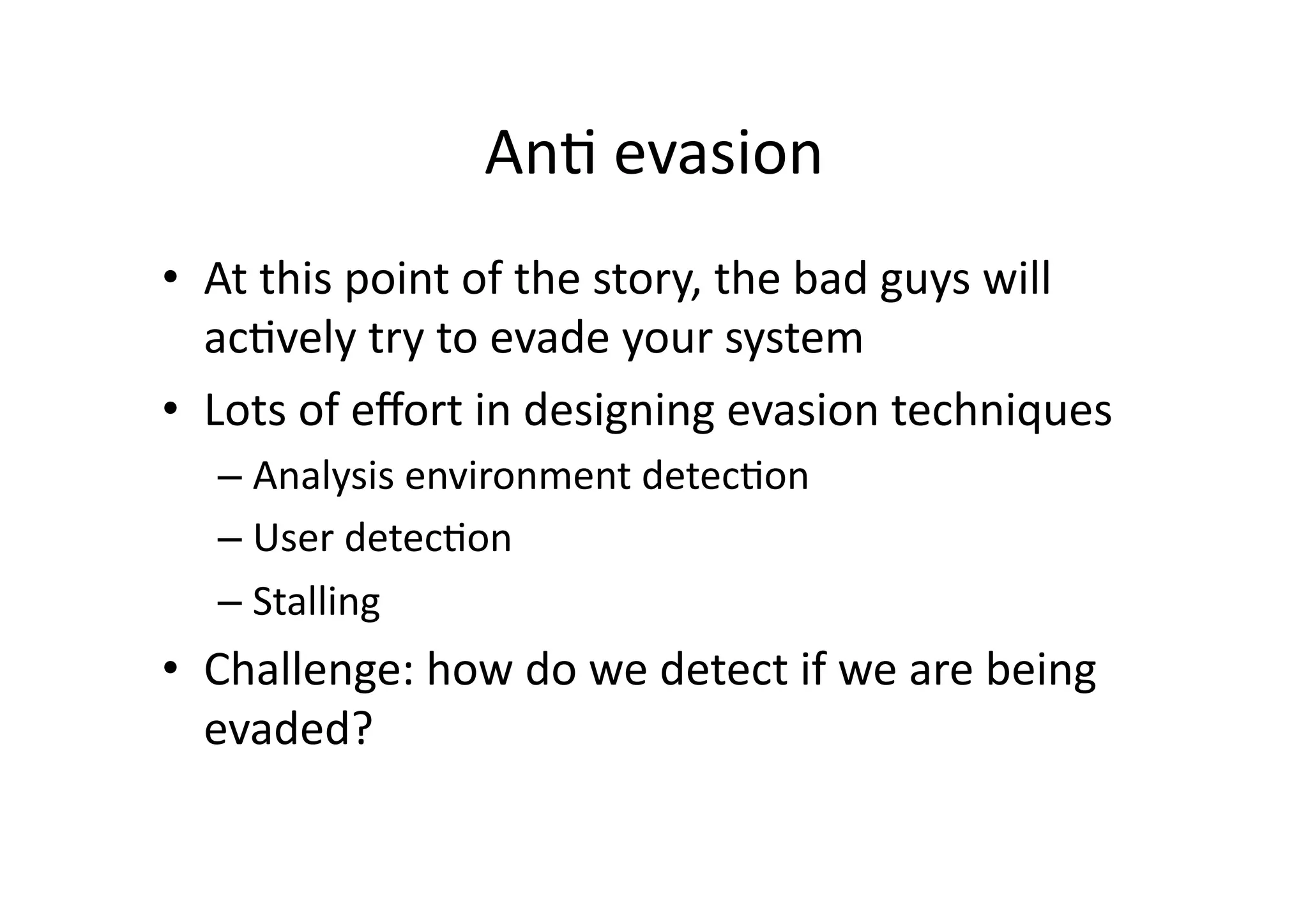 Anti evasion

• At this point of the story, the bad guys will actively try to evade your system
• Lots of effort in designing evasion techniques
– Analysis environment detection
– User detection
– Stalling
• Challenge: how do we detect if we are being evaded?